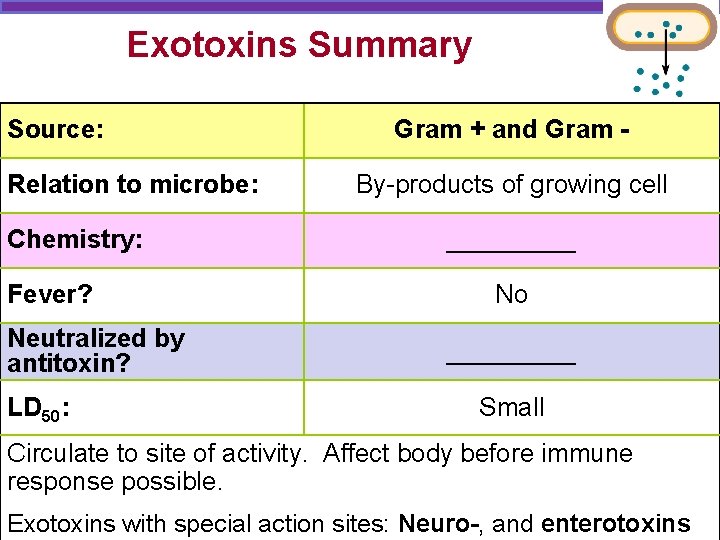 Exotoxins Summary

| Source: | Gram + and Gram - |
|---|---|
| Relation to microbe: | By-products of growing cell |
| Chemistry: | __________ |
| Fever? | No |
| Neutralized by antitoxin? | __________ |
| $LD_{50}$: | Small |

Circulate to site of activity. Affect body before immune response possible.

Exotoxins with special action sites: Neuro-, and enterotoxins